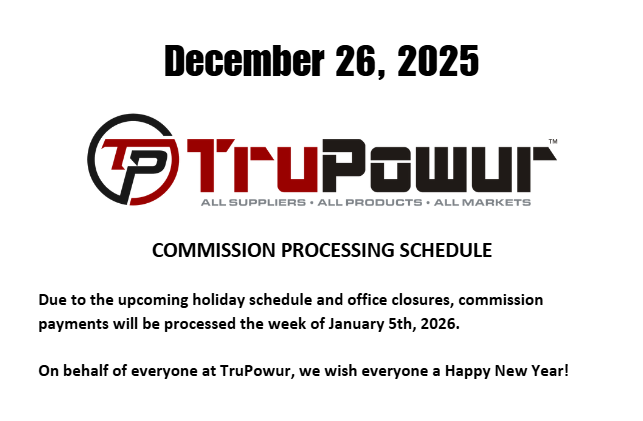 December 26, 2025

TP TruPowur™
ALL SUPPLIERS • ALL PRODUCTS • ALL MARKETS

COMMISSION PROCESSING SCHEDULE

Due to the upcoming holiday schedule and office closures, commission payments will be processed the week of January 5th, 2026.

On behalf of everyone at TruPowur, we wish everyone a Happy New Year!